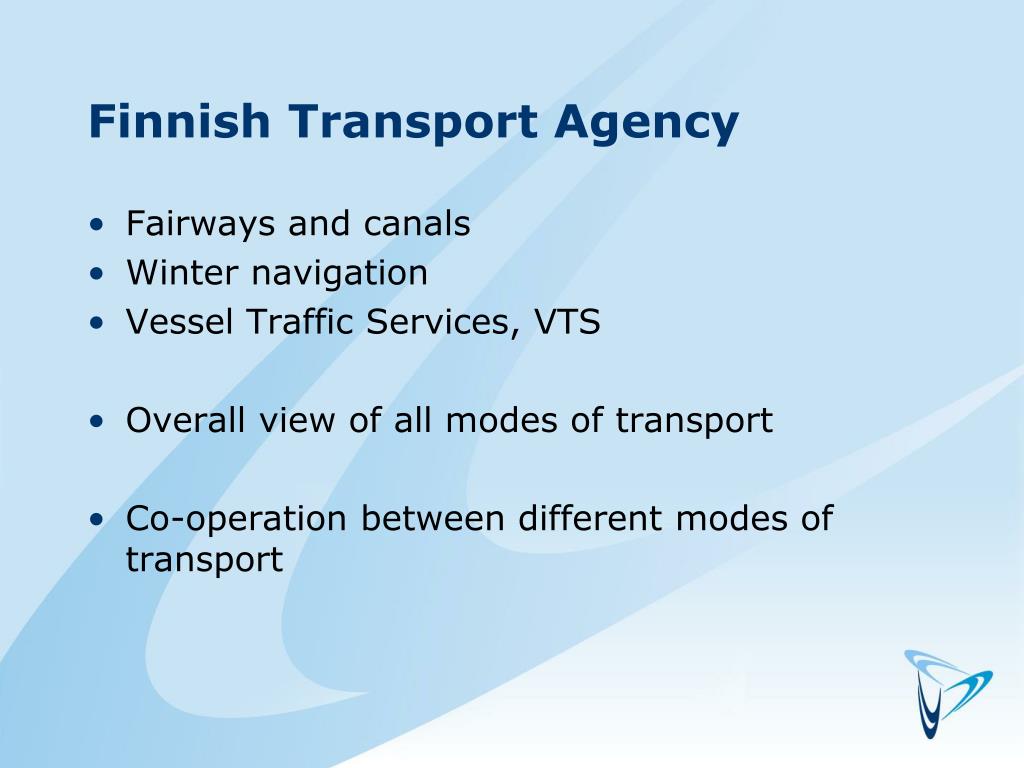 Finnish Transport Agency

• Fairways and canals
• Winter navigation
• Vessel Traffic Services, VTS

• Overall view of all modes of transport

• Co-operation between different modes of transport